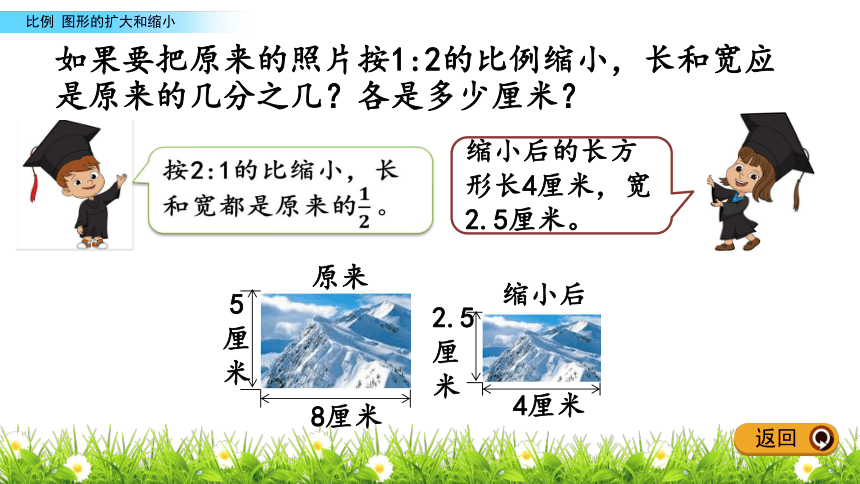 比例 图形的扩大和缩小

如果要把原来的照片按1:2的比例缩小，长和宽应是原来的几分之几？各是多少厘米？

按2:1的比缩小，长和宽都是原来的$\frac{1}{2}$。

缩小后的长方形长4厘米，宽2.5厘米。

原来

5厘米

8厘米

缩小后

2.5厘米

4厘米

返回